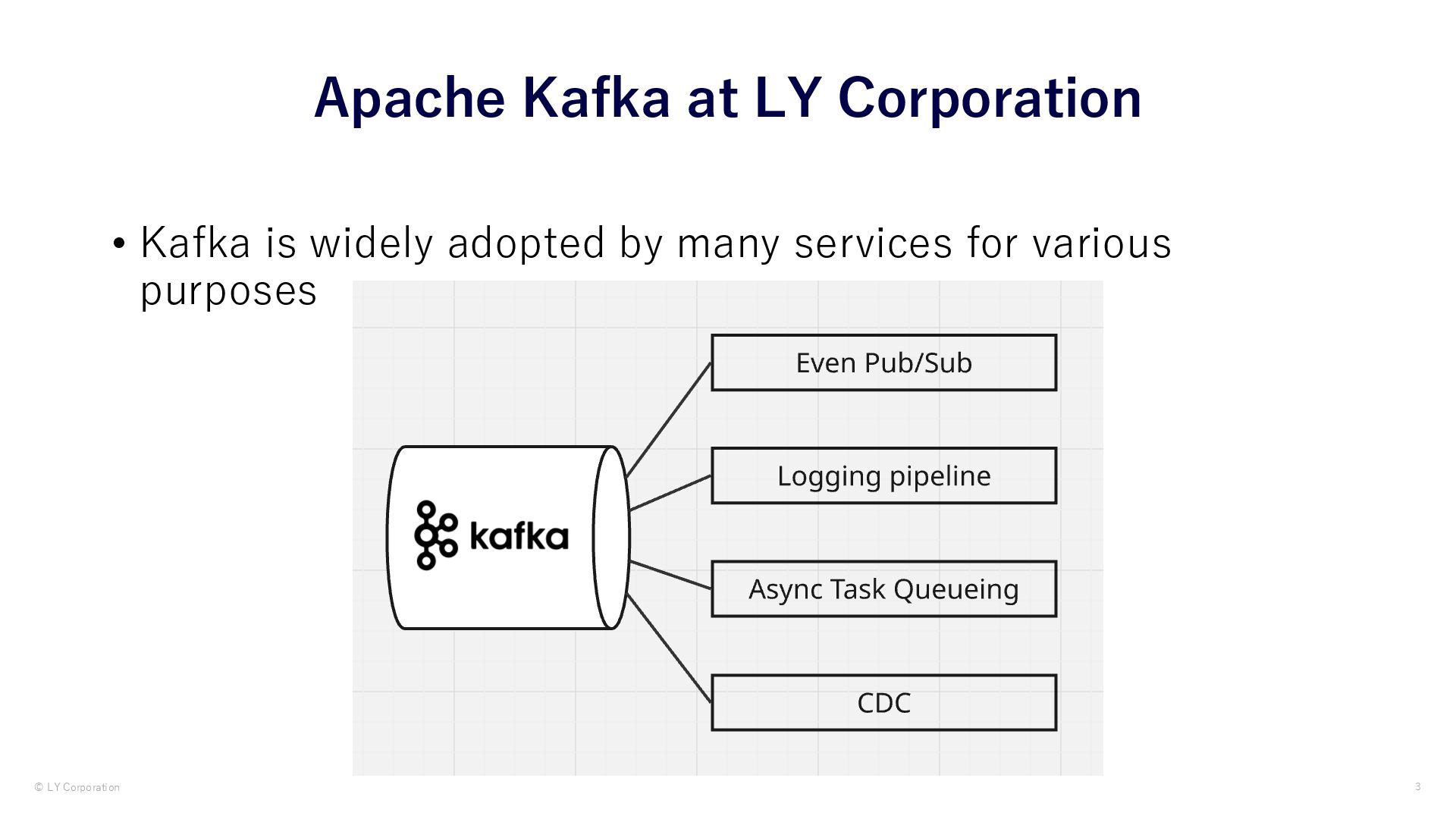 Apache Kafka at LY Corporation

• Kafka is widely adopted by many services for various purposes

kafka

Even Pub/Sub

Logging pipeline

Async Task Queueing

CDC

© LY Corporation

3